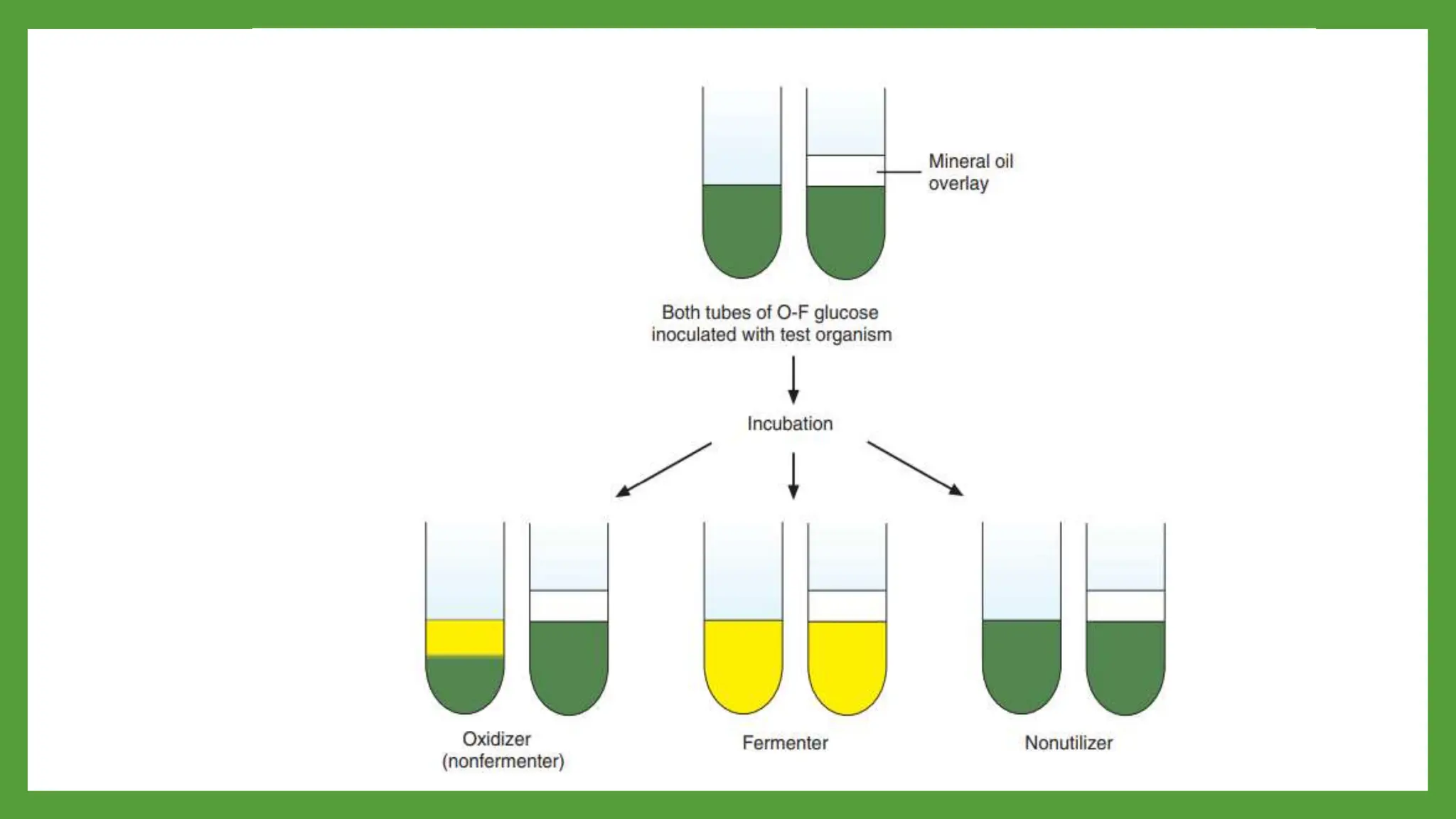 Mineral oil overlay

Both tubes of O-F glucose inoculated with test organism

Incubation

Oxidizer (nonfermenter)

Fermenter

Nonutilizer